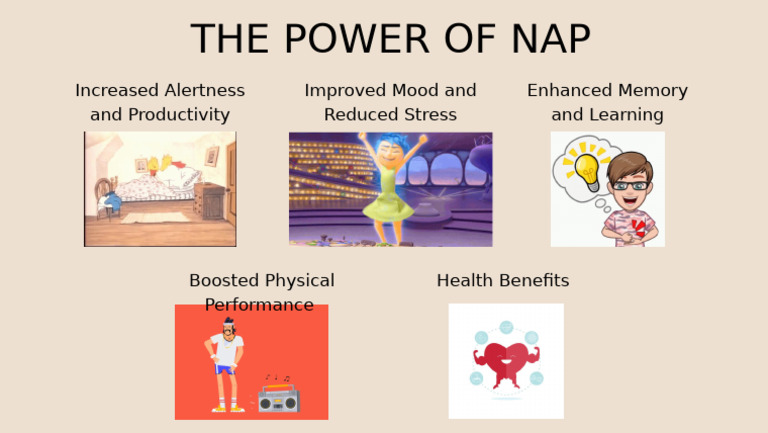 THE POWER OF NAP

Increased Alertness and Productivity

Improved Mood and Reduced Stress

Enhanced Memory and Learning

Boosted Physical Performance

Health Benefits